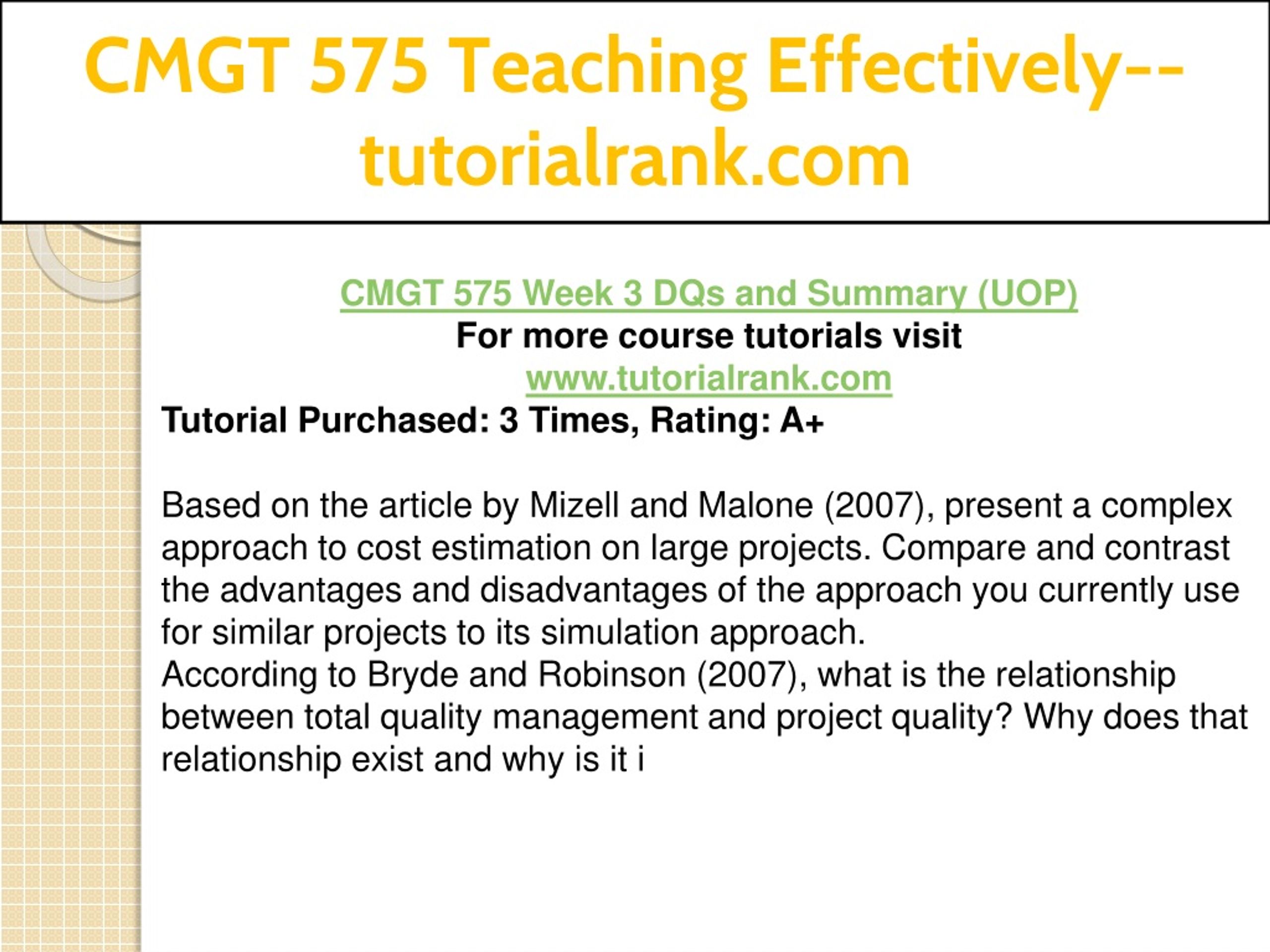 CMGT 575 Teaching Effectively--tutorialrank.com

CMGT 575 Week 3 DQs and Summary (UOP)
For more course tutorials visit
www.tutorialrank.com
Tutorial Purchased: 3 Times, Rating: A+

Based on the article by Mizell and Malone (2007), present a complex approach to cost estimation on large projects. Compare and contrast the advantages and disadvantages of the approach you currently use for similar projects to its simulation approach.
According to Bryde and Robinson (2007), what is the relationship between total quality management and project quality? Why does that relationship exist and why is it i